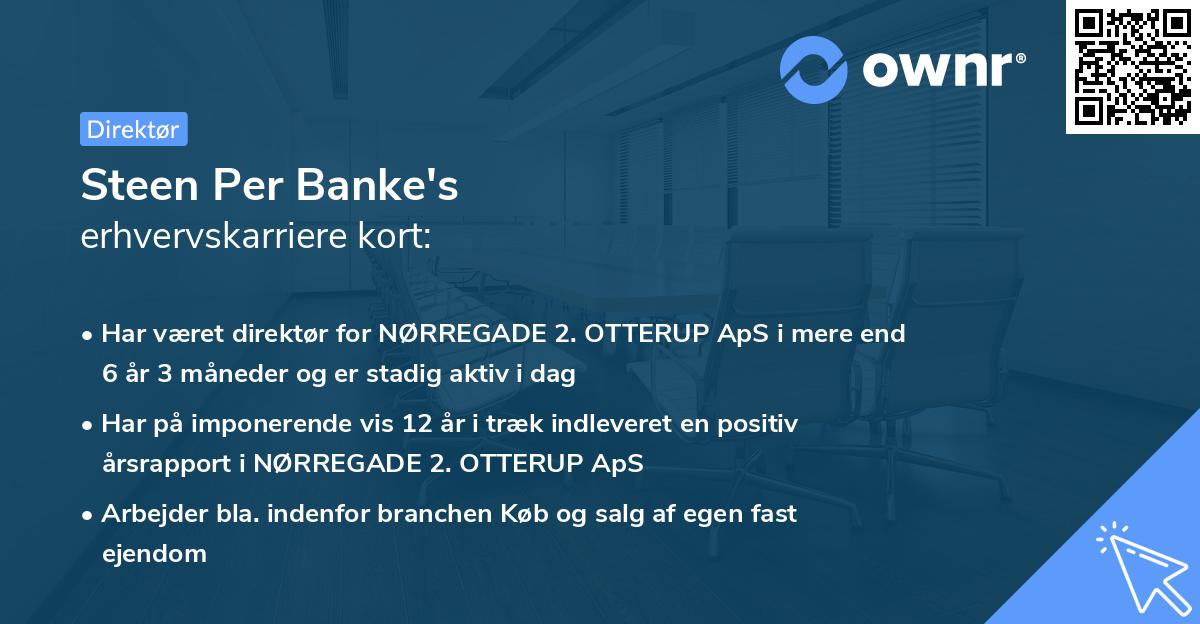 ownr®

Direktør

Steen Per Banke's
erhvervskarriere kort:

• Har været direktør for NØRREGADE 2. OTTERUP ApS i mere end 6 år 3 måneder og er stadig aktiv i dag

• Har på imponerende vis 12 år i træk indleveret en positiv årsrapport i NØRREGADE 2. OTTERUP ApS

• Arbejder bla. indenfor branchen Køb og salg af egen fast ejendom